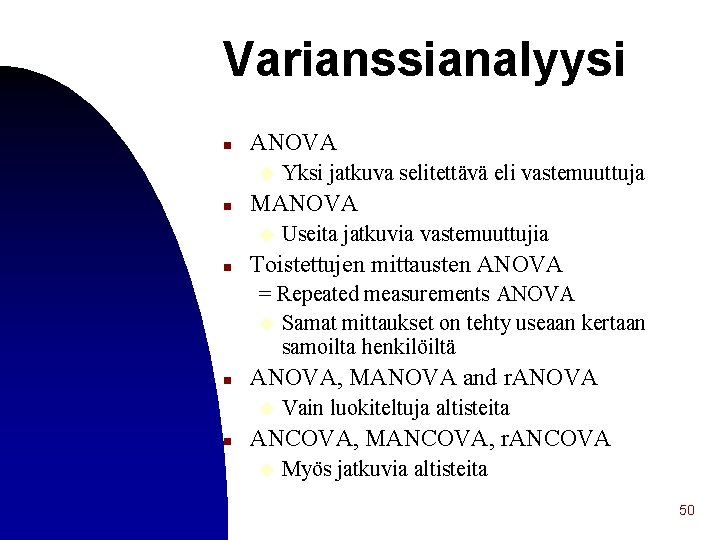 Varianssianalyysi

- ANOVA
  - Yksi jatkuva selitettävä eli vastemuuttuja
- MANOVA
  - Useita jatkuvia vastemuuttujia
- Toistettujen mittausten ANOVA
  = Repeated measurements ANOVA
  - Samat mittaukset on tehty useaan kertaan samoilta henkilöiltä
- ANOVA, MANOVA and rANOVA
  - Vain luokiteltuja altisteita
- ANCOVA, MANCOVA, rANCOVA
  - Myös jatkuvia altisteita

50